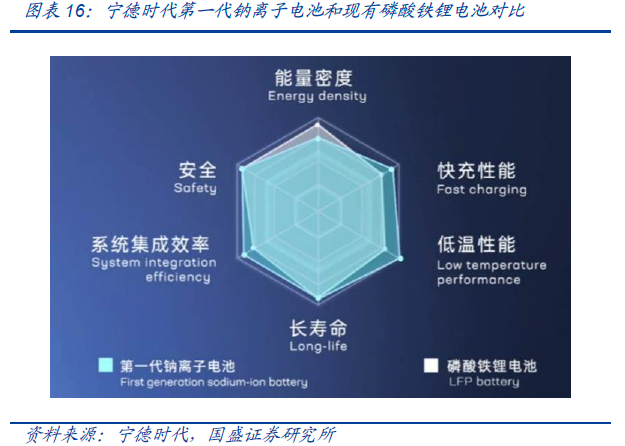 图表 16：宁德时代第一代钠离子电池和现有磷酸铁锂电池对比

能量密度
Energy density

安全
Safety

快充性能
Fast charging

系统集成效率
System integration efficiency

低温性能
Low temperature performance

长寿命
Long-life

第一代钠离子电池
First generation sodium-ion battery

磷酸铁锂电池
LFP battery

资料来源：宁德时代，国盛证券研究所